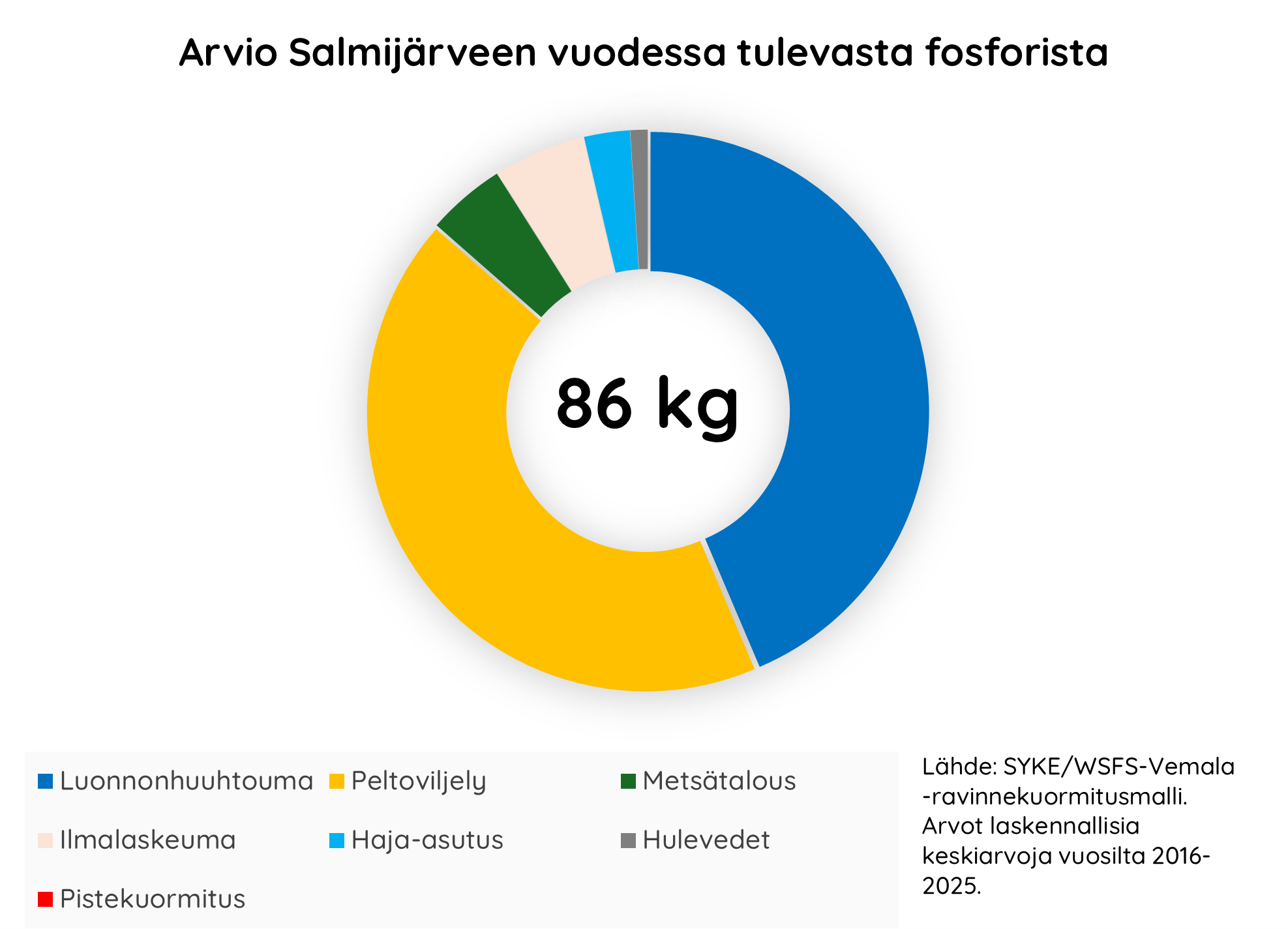 Arvio Salmijärveen vuodessa tulevasta fosforista

86 kg

Luonnonhuuhtouma
Peltoviljely
Metsätalous
Ilmalaskeuma
Haja-asutus
Hulevedet
Pistekuormitus

Lähde: SYKE/WSFS-Vemala -ravinnekuormitusmalli. Arvot laskennallisia keskiarvoja vuosilta 2016-2025.